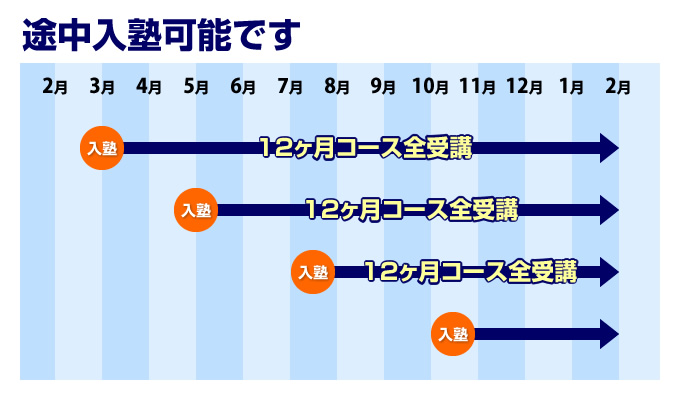 途中入塾可能です

2月 3月 4月 5月 6月 7月 8月 9月 10月 11月 12月 1月 2月

入塾 12ヶ月コース全受講

入塾 12ヶ月コース全受講

入塾 12ヶ月コース全受講

入塾